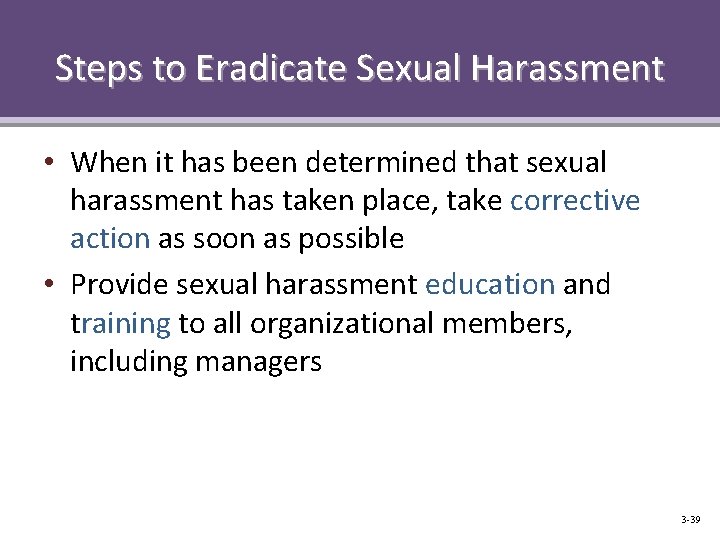 Steps to Eradicate Sexual Harassment

• When it has been determined that sexual harassment has taken place, take corrective action as soon as possible

• Provide sexual harassment education and training to all organizational members, including managers

3-39